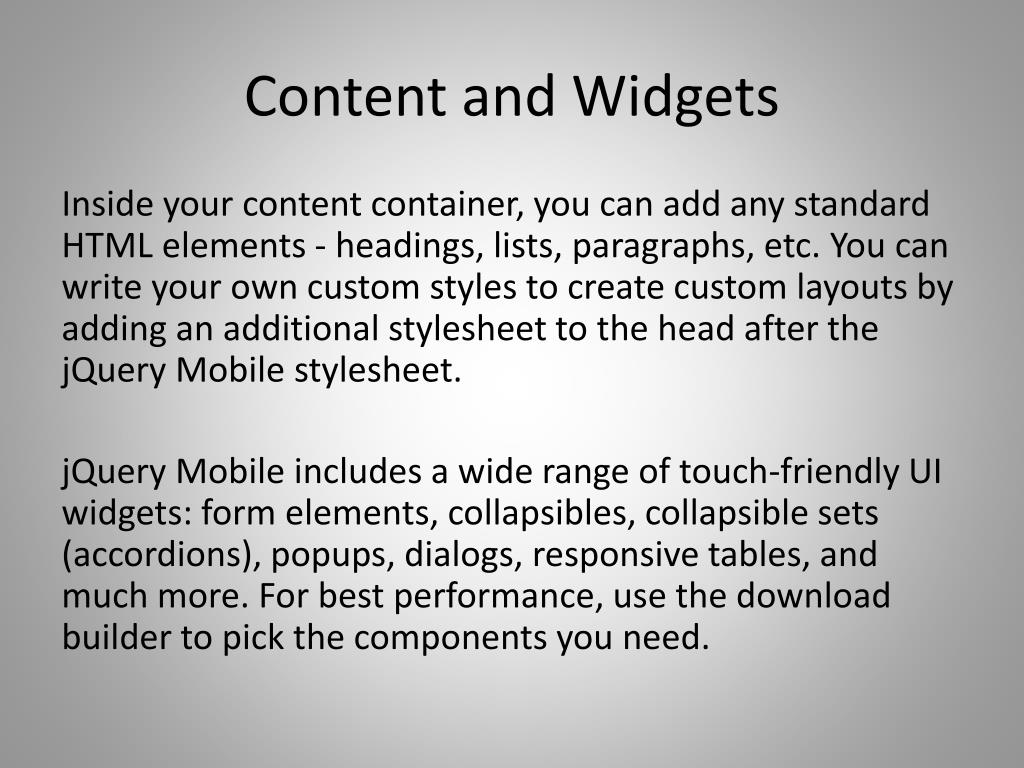 Content and Widgets

Inside your content container, you can add any standard HTML elements - headings, lists, paragraphs, etc. You can write your own custom styles to create custom layouts by adding an additional stylesheet to the head after the jQuery Mobile stylesheet.

jQuery Mobile includes a wide range of touch-friendly UI widgets: form elements, collapsibles, collapsible sets (accordions), popups, dialogs, responsive tables, and much more. For best performance, use the download builder to pick the components you need.